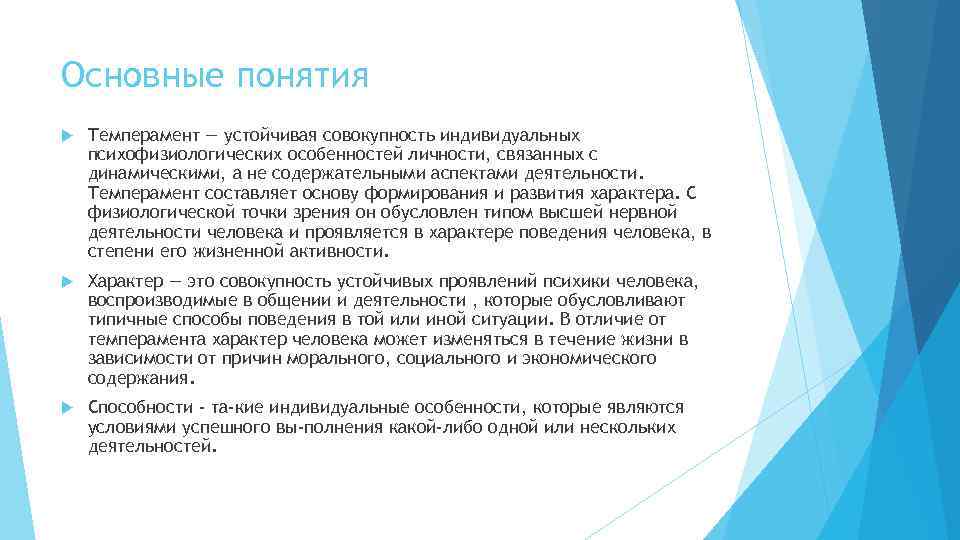 Основные понятия

Темперамент — устойчивая совокупность индивидуальных психофизиологических особенностей личности, связанных с динамическими, а не содержательными аспектами деятельности. Темперамент составляет основу формирования и развития характера. С физиологической точки зрения он обусловлен типом высшей нервной деятельности человека и проявляется в характере поведения человека, в степени его жизненной активности.

Характер — это совокупность устойчивых проявлений психики человека, воспроизводимые в общении и деятельности , которые обусловливают типичные способы поведения в той или иной ситуации. В отличие от темперамента характер человека может изменяться в течение жизни в зависимости от причин морального, социального и экономического содержания.

Способности - та-кие индивидуальные особенности, которые являются условиями успешного вы-полнения какой-либо одной или нескольких деятельностей.